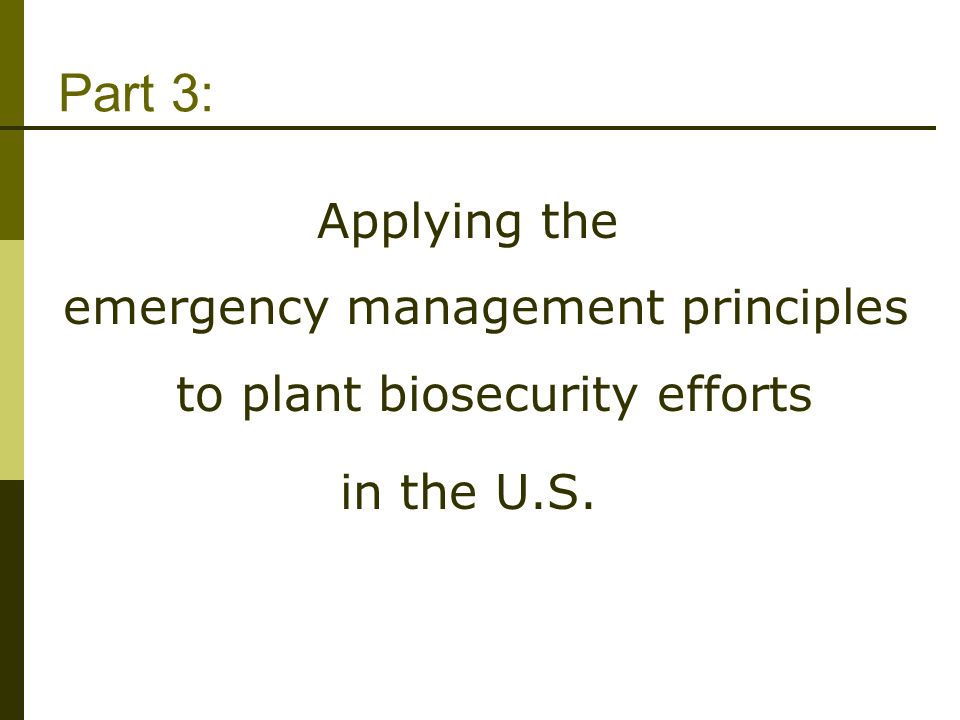 Part 3:

Applying the emergency management principles to plant biosecurity efforts in the U.S.